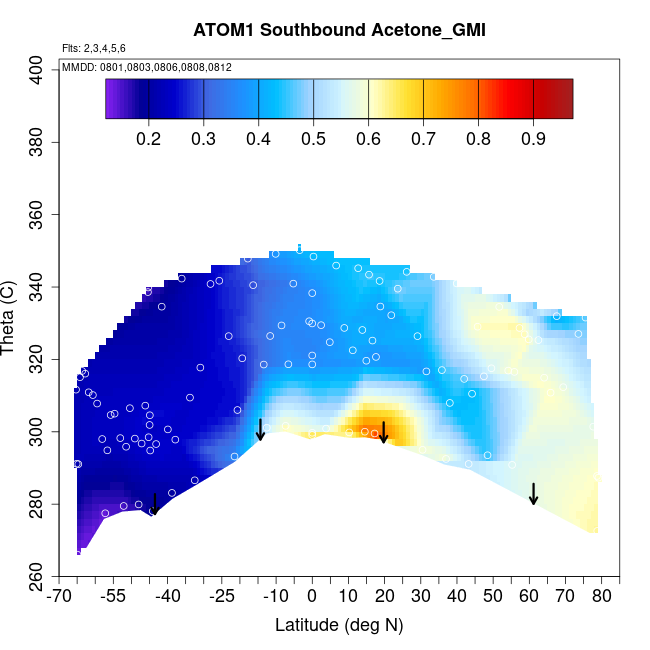 ATOM1 Southbound Acetone_GMI

Flts: 2,3,4,5,6

MMDD: 0801,0803,0806,0808,0812

0.2 0.3 0.4 0.5 0.6 0.7 0.8 0.9

Theta (C)

400
380
360
340
320
300
280
260

-70 -55 -40 -25 -10 0 10 20 30 40 50 60 70 80

Latitude (deg N)